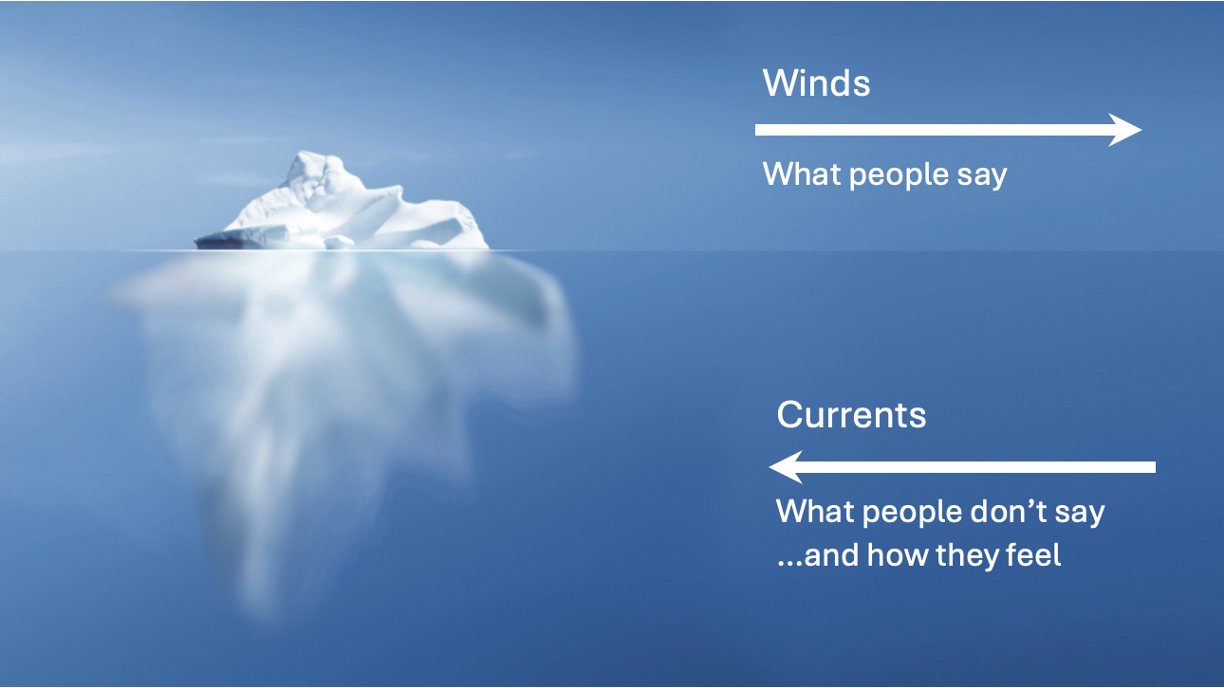 Winds

What people say

Currents

What people don’t say
...and how they feel